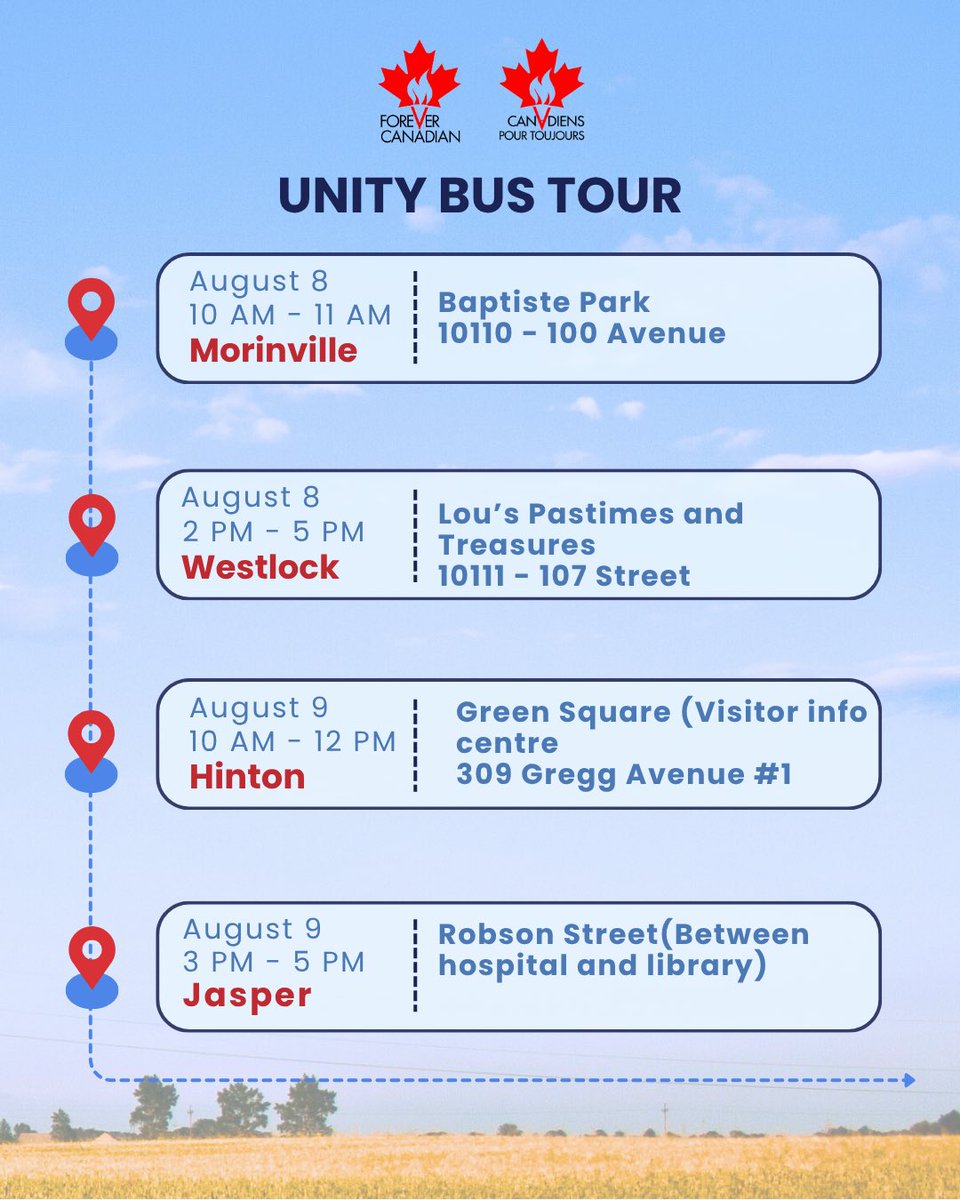 FOREVER CANADIAN

CANADIENS POUR TOUJOURS

UNITY BUS TOUR

August 8
10 AM - 11 AM
Morinville

Baptiste Park
10110 - 100 Avenue

August 8
2 PM - 5 PM
Westlock

Lou's Pastimes and Treasures
10111 - 107 Street

August 9
10 AM - 12 PM
Hinton

Green Square (Visitor info centre
309 Gregg Avenue #1

August 9
3 PM - 5 PM
Jasper

Robson Street(Between hospital and library)